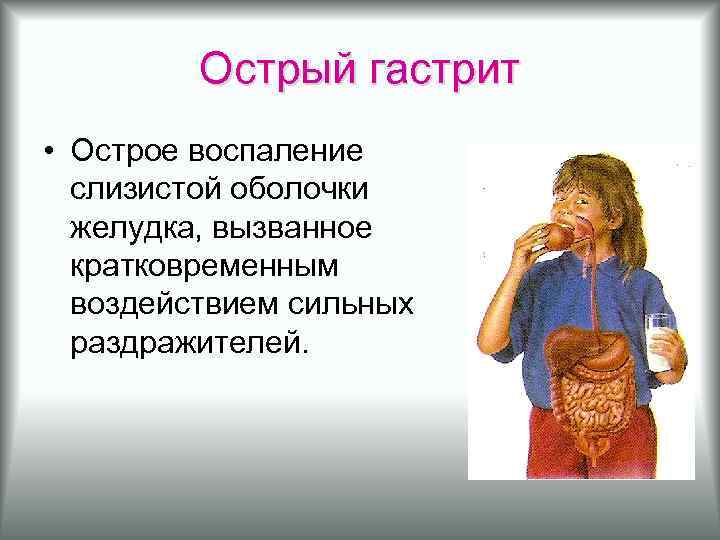 Острый гастрит

• Острое воспаление слизистой оболочки желудка, вызванное кратковременным воздействием сильных раздражителей.